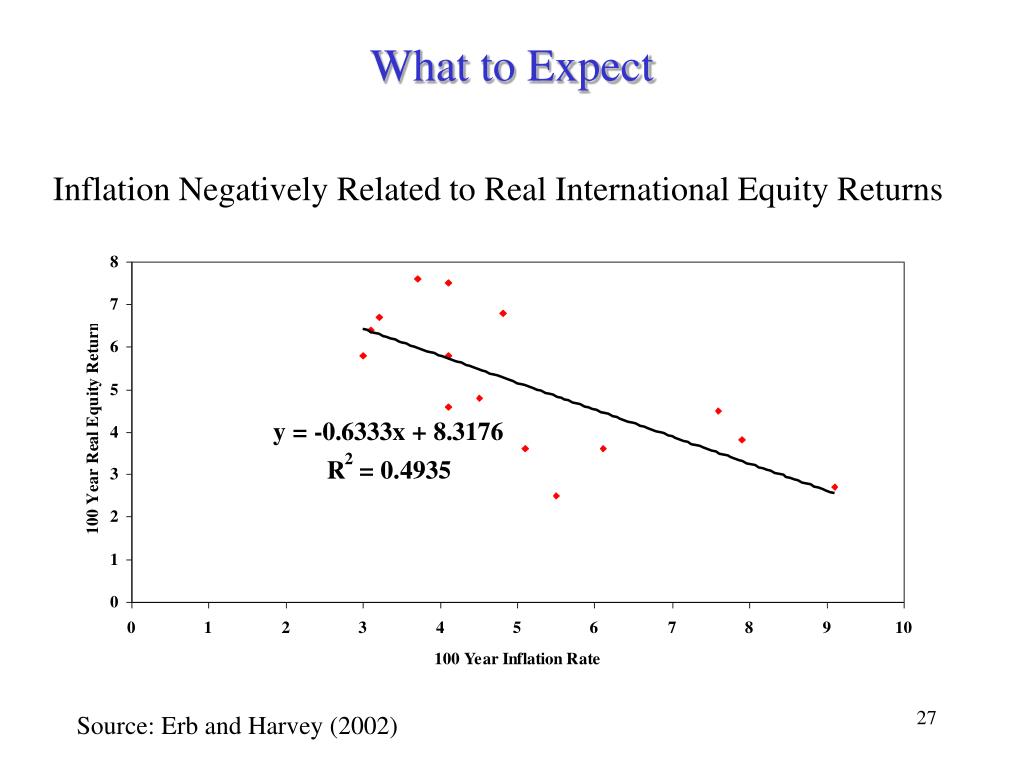 What to Expect

Inflation Negatively Related to Real International Equity Returns

100 Year Real Equity Return

8
7
6
5
4
3
2
1
0

$y = -0.6333x + 8.3176$
$R^2 = 0.4935$

0 1 2 3 4 5 6 7 8 9 10

100 Year Inflation Rate

Source: Erb and Harvey (2002)

27